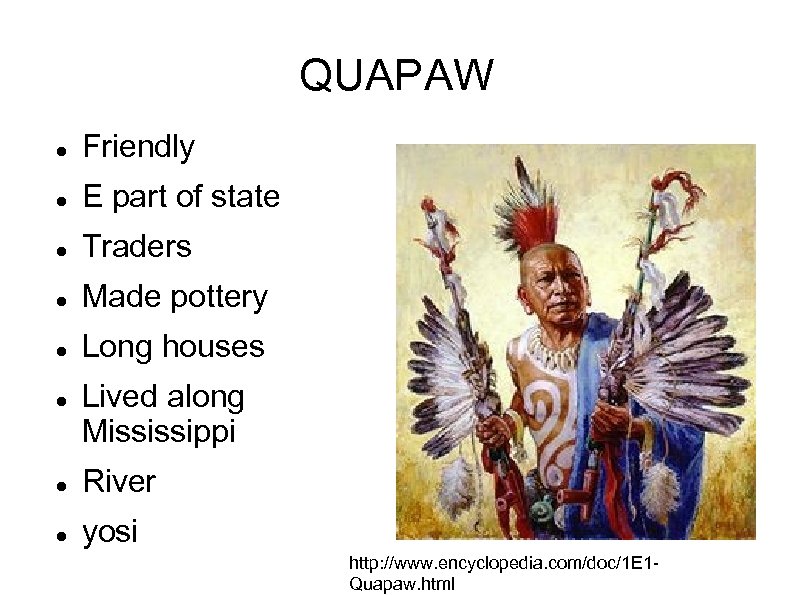 QUAPAW

- Friendly
- E part of state
- Traders
- Made pottery
- Long houses
- Lived along Mississippi
- River
- yosi

http://www.encyclopedia.com/doc/1E1-Quapaw.html